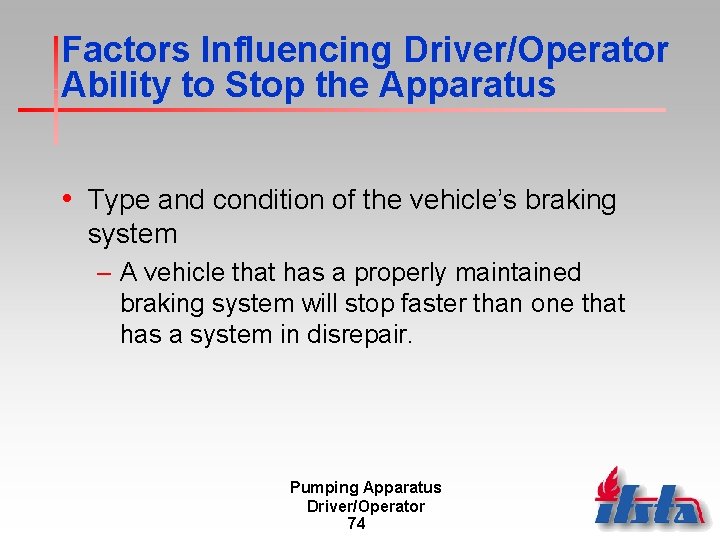 Factors Influencing Driver/Operator Ability to Stop the Apparatus

• Type and condition of the vehicle's braking system

– A vehicle that has a properly maintained braking system will stop faster than one that has a system in disrepair.

Pumping Apparatus
Driver/Operator
74

ifsta